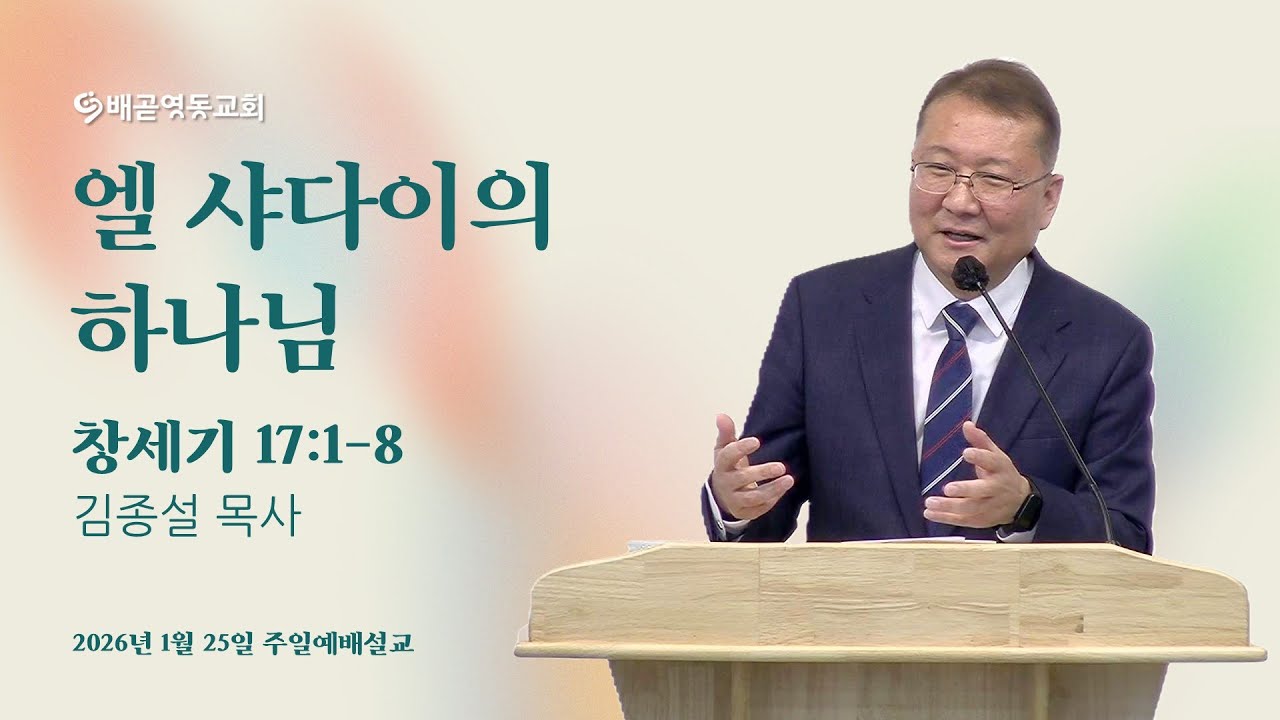 배곧영동교회

엘 샤다이의 하나님

창세기 17:1-8
김종설 목사

2026년 1월 25일 주일예배설교